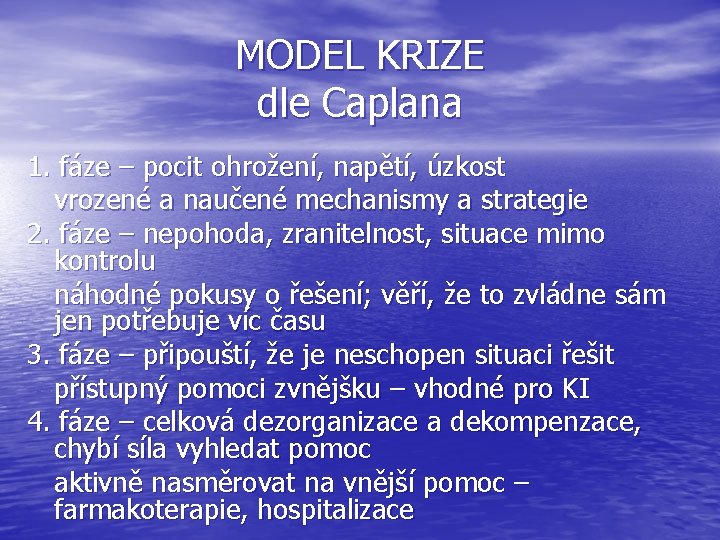 MODEL KRIZE
dle Caplana

1. fáze – pocit ohrožení, napětí, úzkost
vrozené a naučené mechanismy a strategie
2. fáze – nepohoda, zranitelnost, situace mimo kontrolu
náhodné pokusy o řešení; věří, že to zvládne sám jen potřebuje víc času
3. fáze – připouští, že je neschopen situaci řešit
přístupný pomoci zvnějšku – vhodné pro KI
4. fáze – celková dezorganizace a dekompenzace, chybí síla vyhledat pomoc
aktivně nasměrovat na vnější pomoc – farmakoterapie, hospitalizace